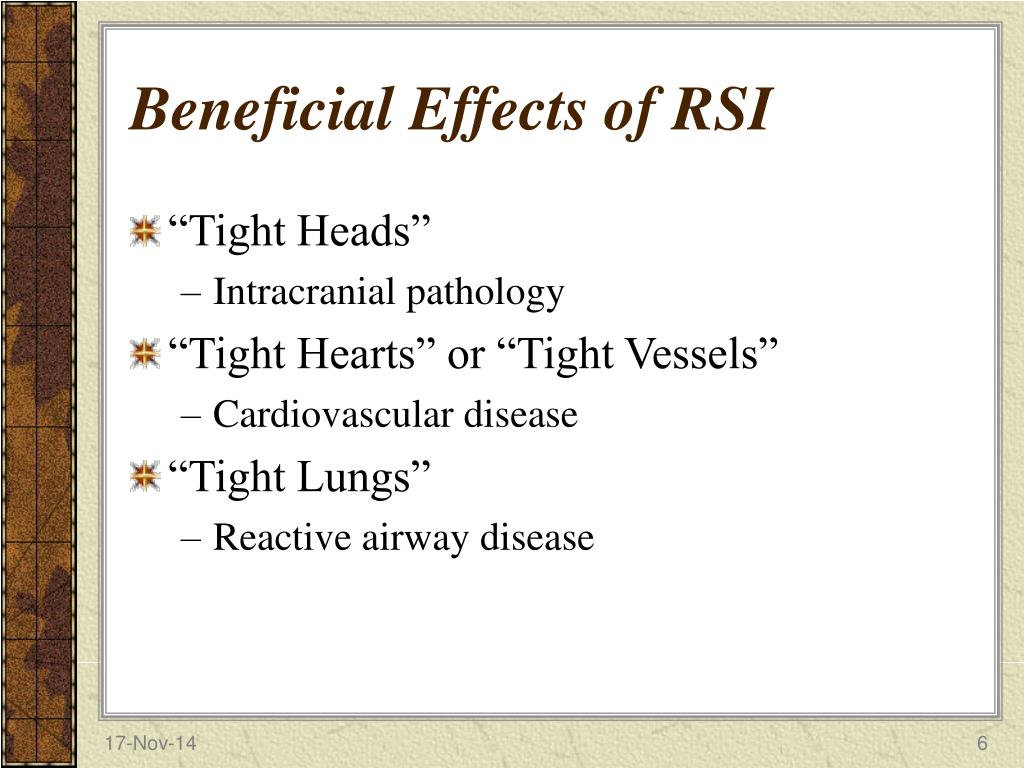 Beneficial Effects of RSI

“Tight Heads”
– Intracranial pathology

“Tight Hearts” or “Tight Vessels”
– Cardiovascular disease

“Tight Lungs”
– Reactive airway disease

17-Nov-14

6